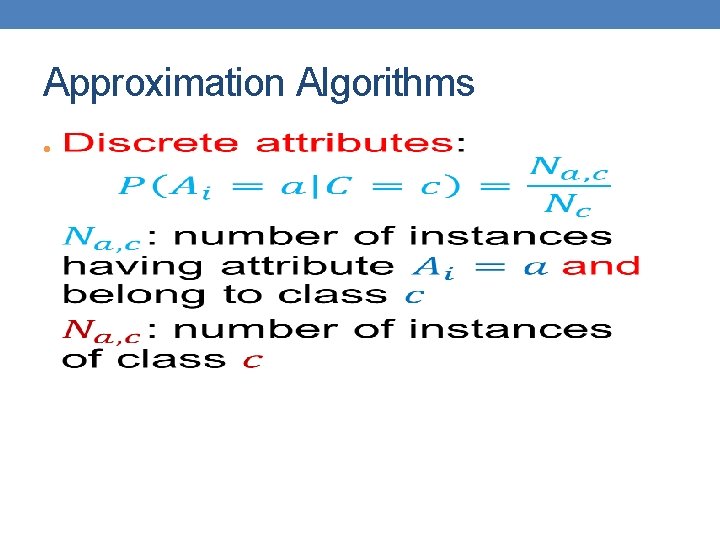 Approximation Algorithms

• Discrete attributes:

$P(A_i = a|C = c) = \frac{N_{a,c}}{N_c}$

$N_{a,c}$: number of instances having attribute $A_i = a$ and belong to class $c$

$N_{a,c}$: number of instances of class $c$